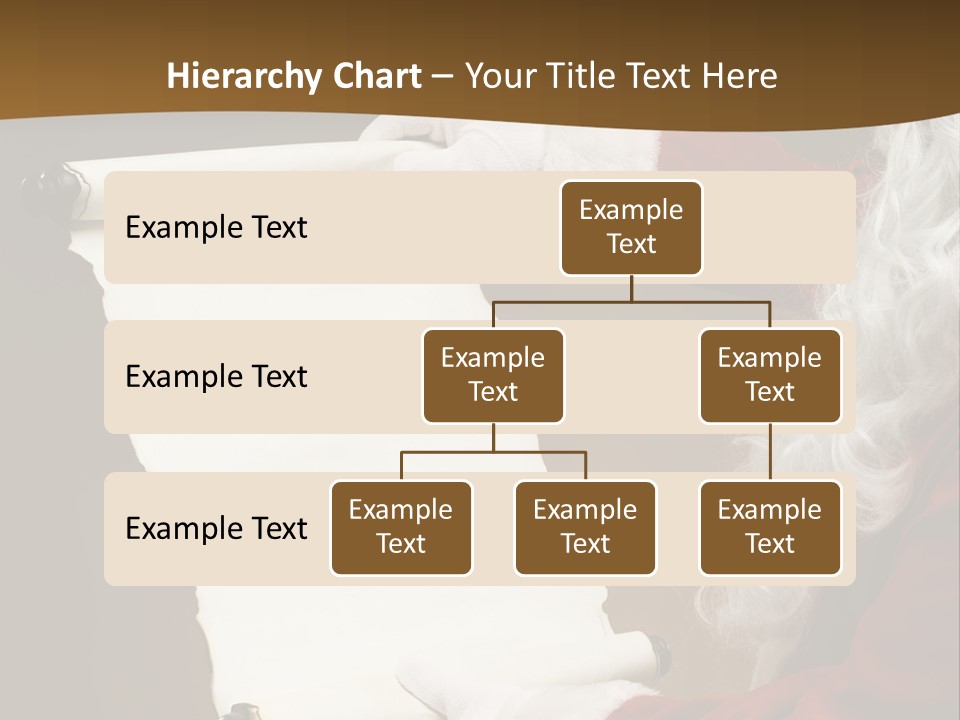 Hierarchy Chart – Your Title Text Here

Example Text

Example Text

Example Text

Example Text

Example Text

Example Text

Example Text

Example Text

Example Text